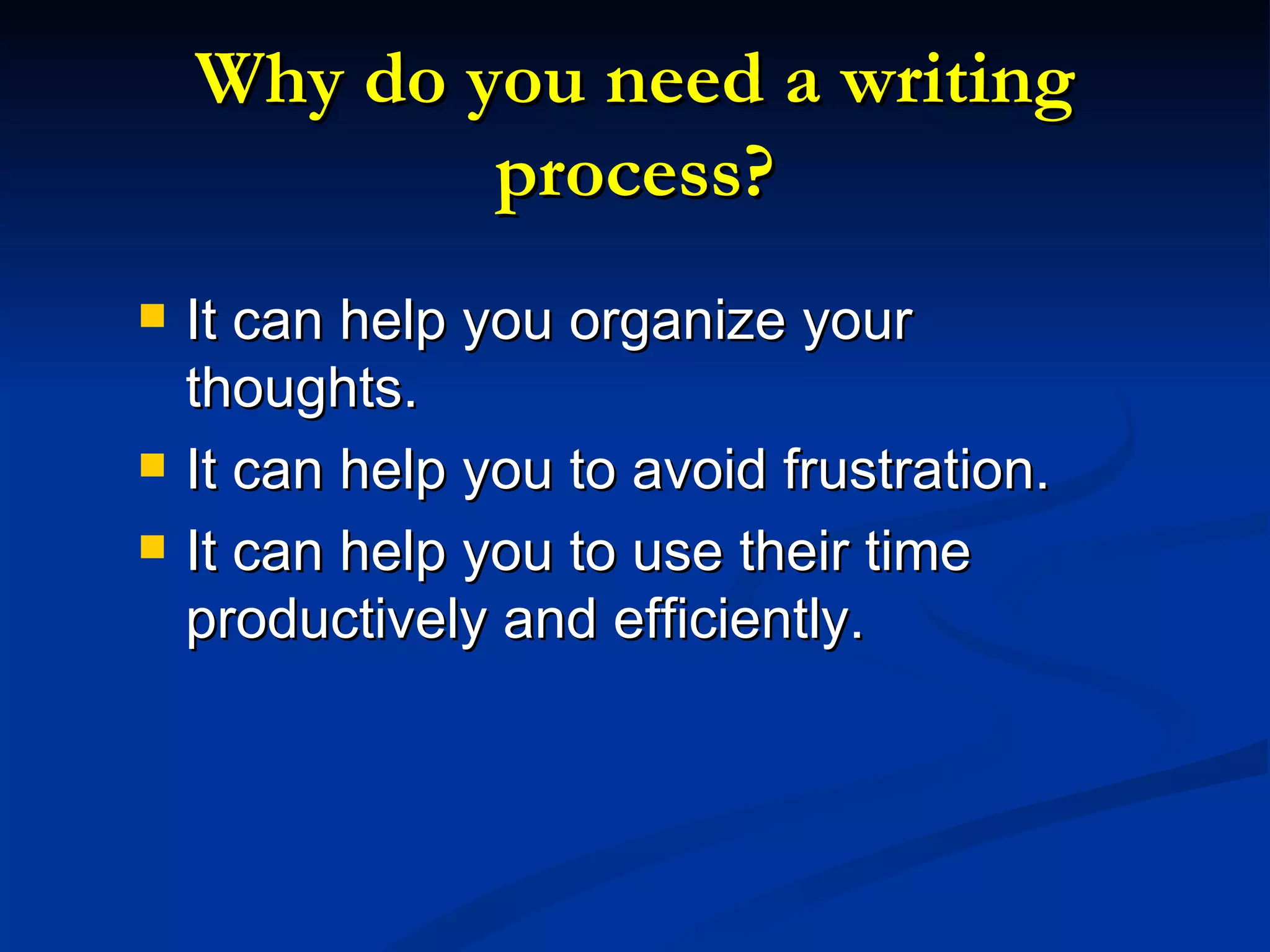 Why do you need a writing process?

- It can help you organize your thoughts.
- It can help you to avoid frustration.
- It can help you to use their time productively and efficiently.